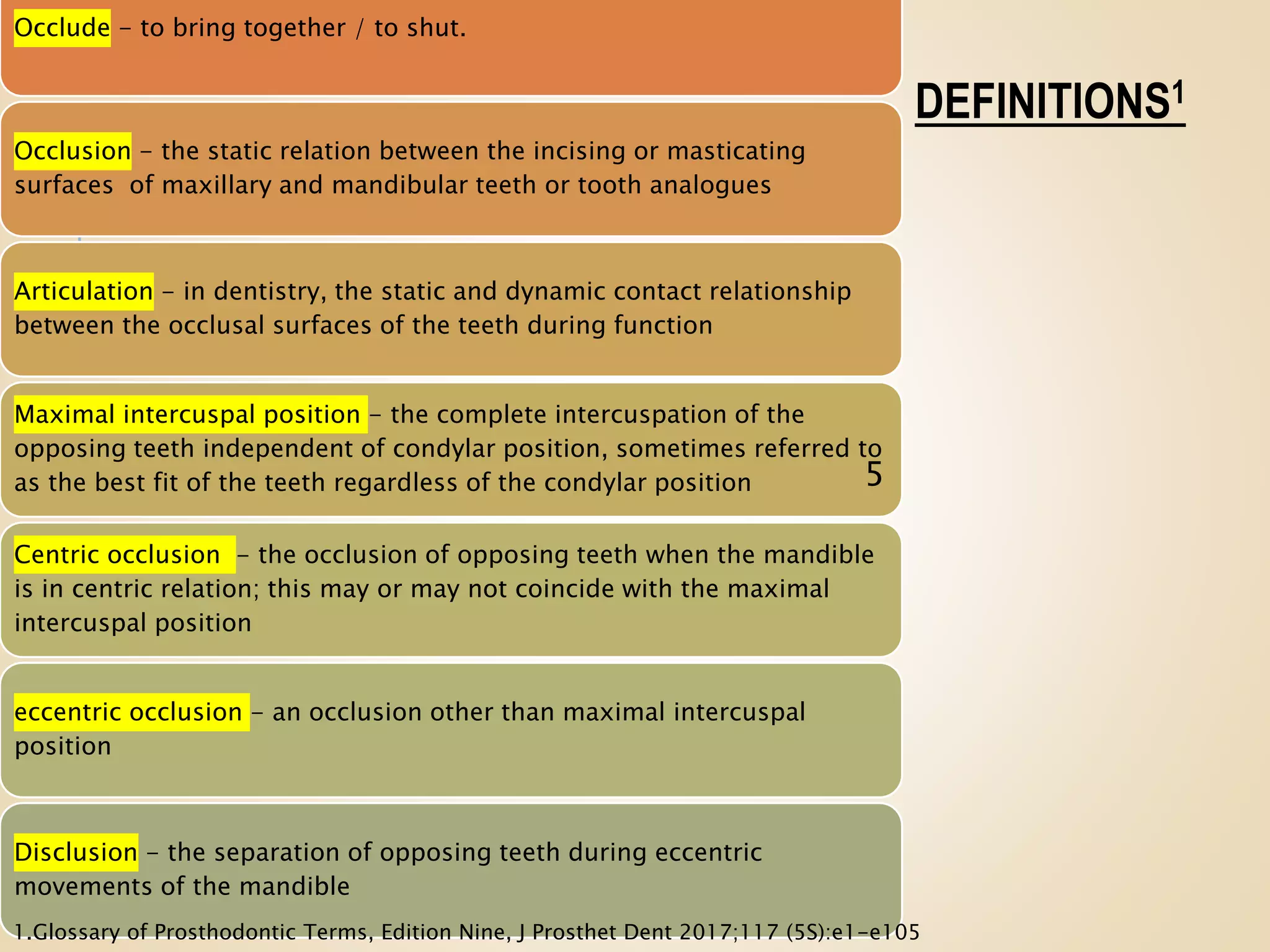 DEFINITIONS$^1$

Occlude – to bring together / to shut.

Occlusion – the static relation between the incising or masticating surfaces of maxillary and mandibular teeth or tooth analogues

Articulation – in dentistry, the static and dynamic contact relationship between the occlusal surfaces of the teeth during function

Maximal intercuspal position – the complete intercuspation of the opposing teeth independent of condylar position, sometimes referred to as the best fit of the teeth regardless of the condylar position

5

Centric occlusion – the occlusion of opposing teeth when the mandible is in centric relation; this may or may not coincide with the maximal intercuspal position

eccentric occlusion – an occlusion other than maximal intercuspal position

Disclusion – the separation of opposing teeth during eccentric movements of the mandible

1.Glossary of Prosthodontic Terms, Edition Nine, J Prosthet Dent 2017;117 (5S):e1-e105